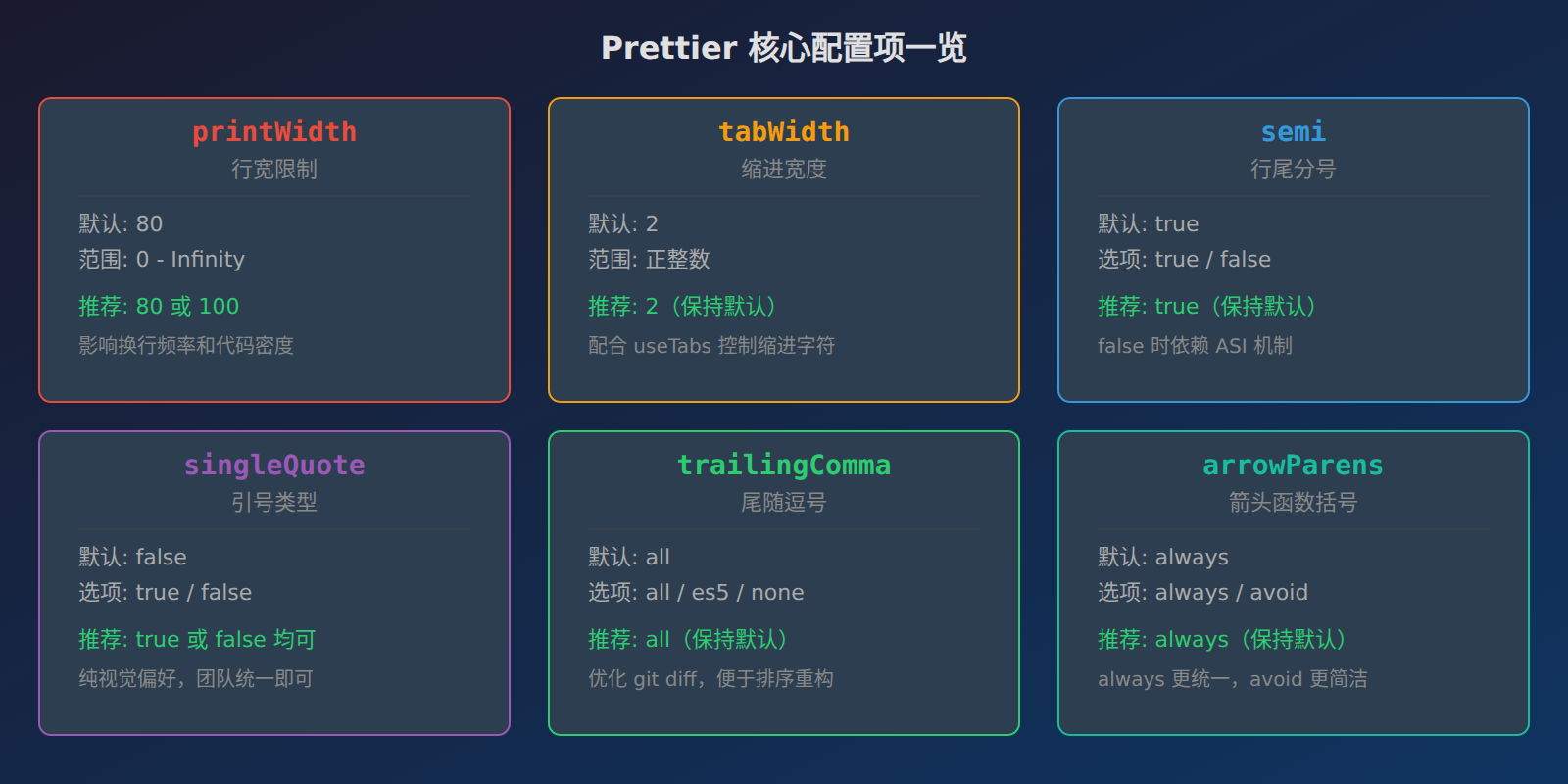 Prettier 核心配置项一览

printWidth
行宽限制

默认: 80
范围: 0 - Infinity

推荐: 80 或 100

影响换行频率和代码密度

tabWidth
缩进宽度

默认: 2
范围: 正整数

推荐: 2（保持默认）

配合 useTabs 控制缩进字符

semi
行尾分号

默认: true
选项: true / false

推荐: true（保持默认）

false 时依赖 ASI 机制

singleQuote
引号类型

默认: false
选项: true / false

推荐: true 或 false 均可

纯视觉偏好，团队统一即可

trailingComma
尾随逗号

默认: all
选项: all / es5 / none

推荐: all（保持默认）

优化 git diff，便于排序重构

arrowParens
箭头函数括号

默认: always
选项: always / avoid

推荐: always（保持默认）

always 更统一，avoid 更简洁